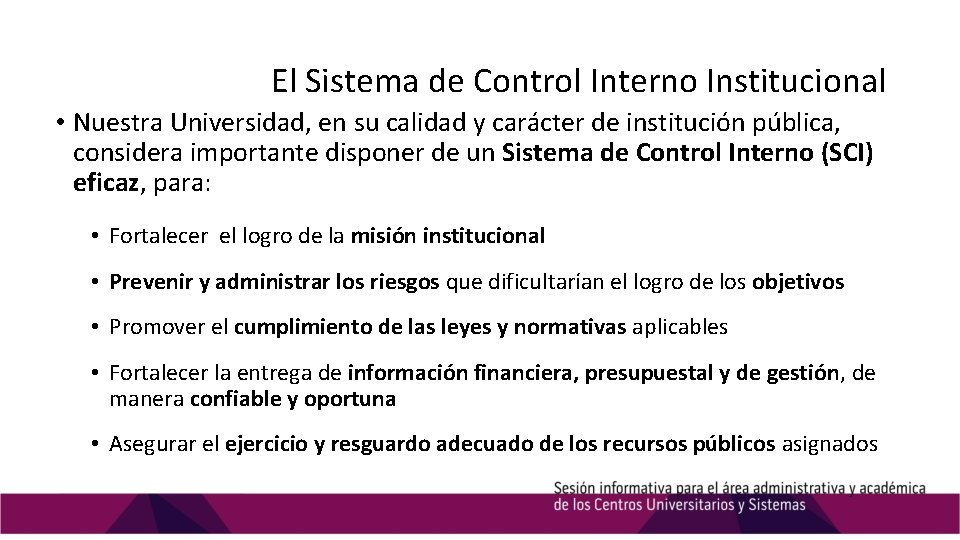 El Sistema de Control Interno Institucional

• Nuestra Universidad, en su calidad y carácter de institución pública, considera importante disponer de un Sistema de Control Interno (SCI) eficaz, para:

• Fortalecer el logro de la misión institucional

• Prevenir y administrar los riesgos que dificultarían el logro de los objetivos

• Promover el cumplimiento de las leyes y normativas aplicables

• Fortalecer la entrega de información financiera, presupuestal y de gestión, de manera confiable y oportuna

• Asegurar el ejercicio y resguardo adecuado de los recursos públicos asignados

Sesión informativa para el área administrativa y académica de los Centros Universitarios y Sistemas